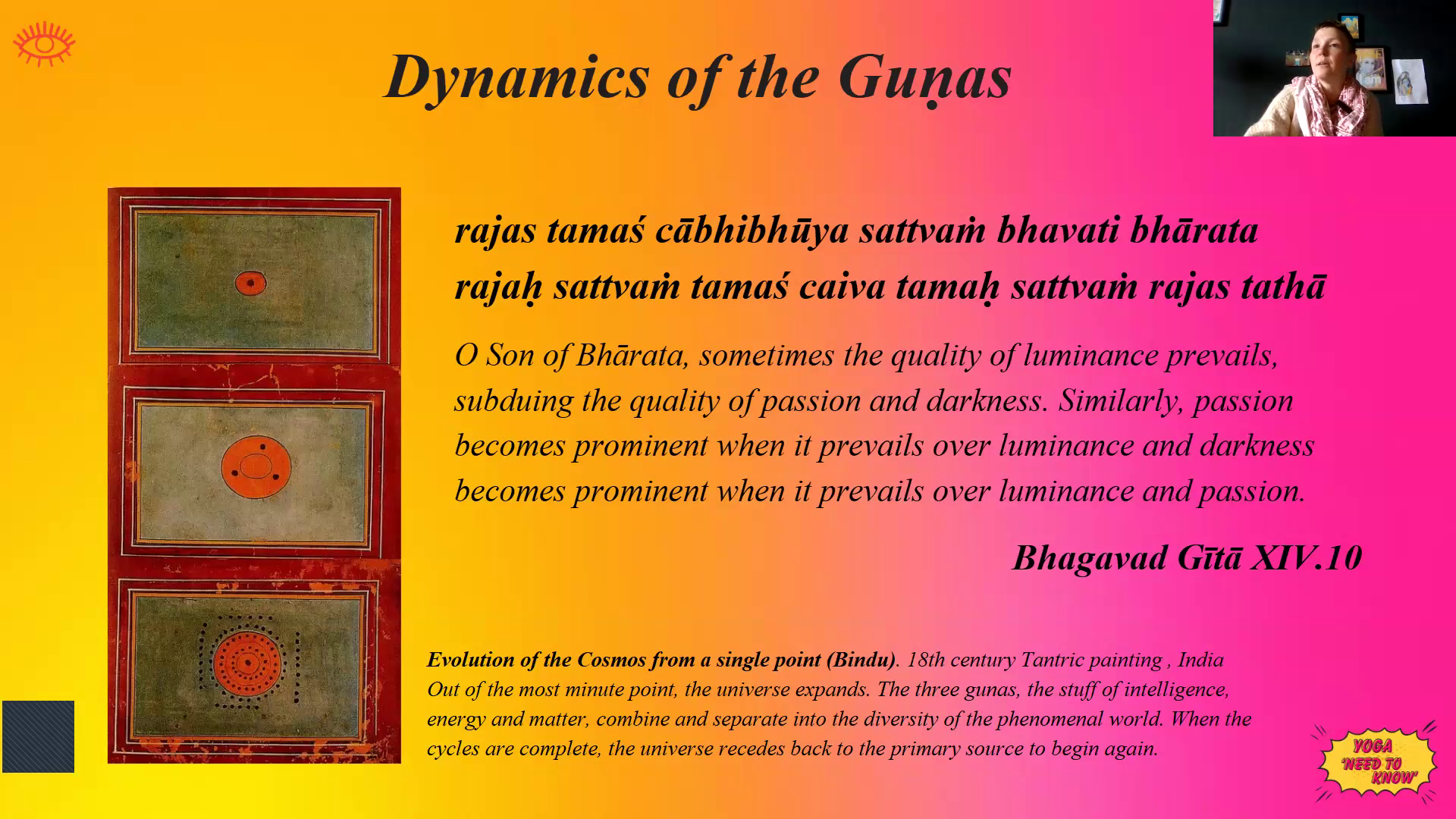 Dynamics of the Guṇas

rajas tamaś cābhibhūya sattvaṁ bhavati bhārata
rajaḥ sattvaṁ tamaś caiva tamaḥ sattvaṁ rajas tathā

O Son of Bhārata, sometimes the quality of luminance prevails, subduing the quality of passion and darkness. Similarly, passion becomes prominent when it prevails over luminance and darkness becomes prominent when it prevails over luminance and passion.

Bhagavad Gītā XIV.10

Evolution of the Cosmos from a single point (Bindu). 18th century Tantric painting , India Out of the most minute point, the universe expands. The three gunas, the stuff of intelligence, energy and matter, combine and separate into the diversity of the phenomenal world. When the cycles are complete, the universe recedes back to the primary source to begin again.

YOGA 'NEED TO KNOW'